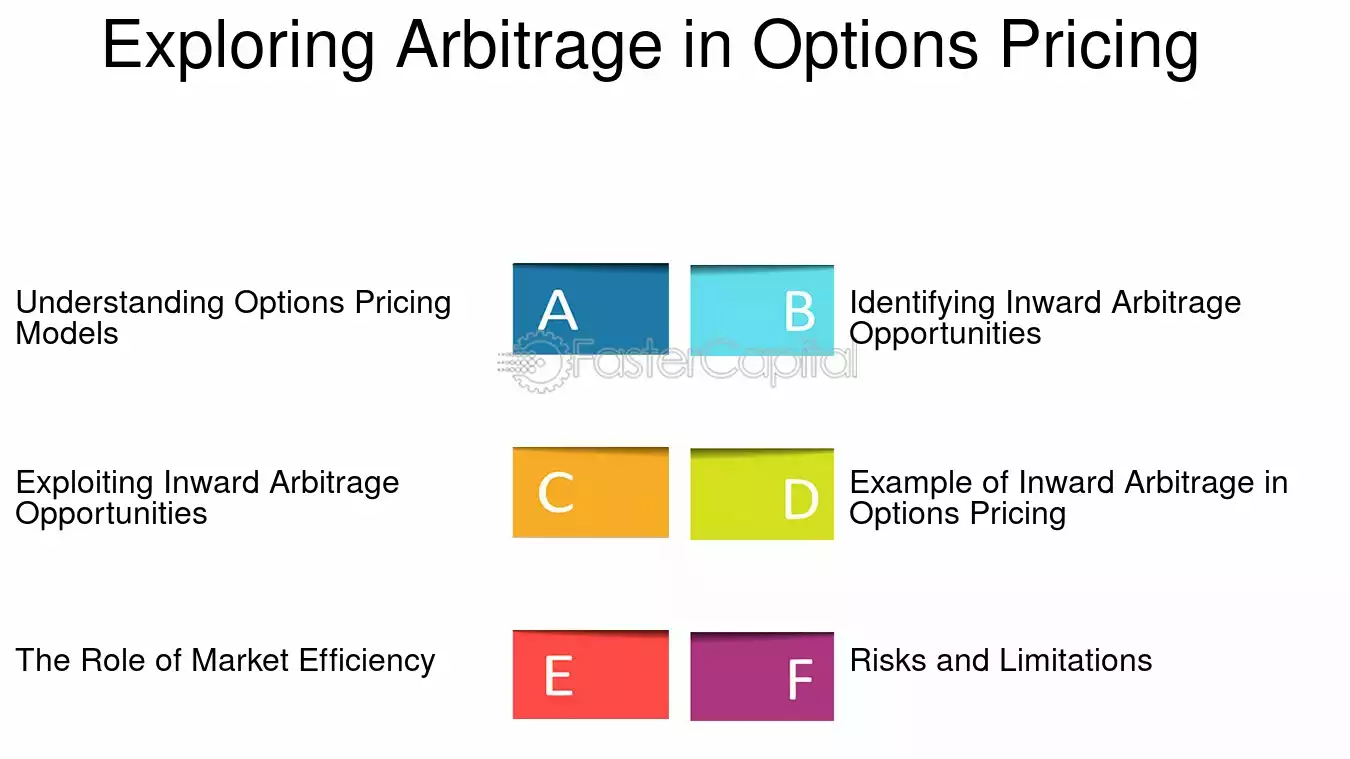 Exploring Arbitrage in Options Pricing

Understanding Options Pricing Models

A

B

Identifying Inward Arbitrage Opportunities

FasterCapital

Exploiting Inward Arbitrage Opportunities

C

D

Example of Inward Arbitrage in Options Pricing

The Role of Market Efficiency

E

F

Risks and Limitations